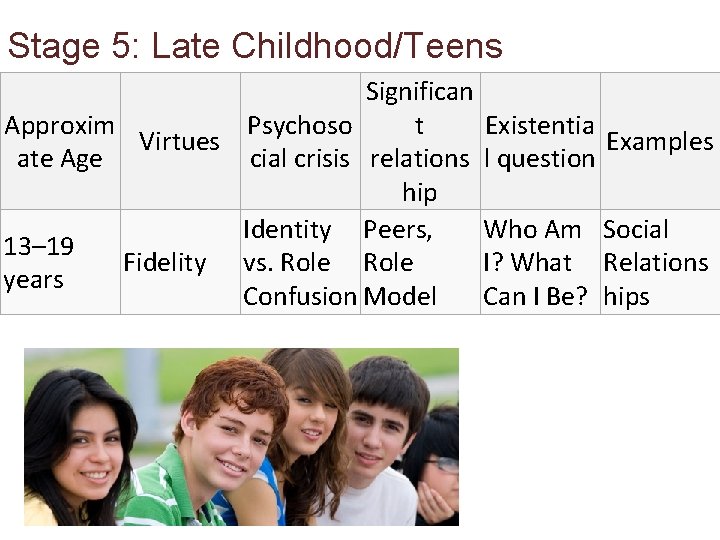 Stage 5: Late Childhood/Teens

| Approximate Age | Virtues | Psychosocial crisis | Significant relationship | Existential question | Examples |
|---|---|---|---|---|---|
| 13–19 years | Fidelity | Identity vs. Role Confusion | Peers, Role Model | Who Am I? What Can I Be? | Social Relationships |